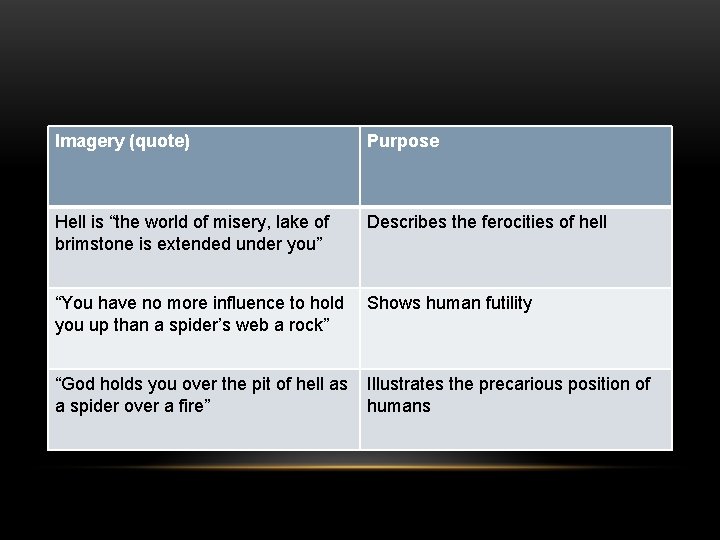 | Imagery (quote) | Purpose |
|---|---|
| Hell is “the world of misery, lake of brimstone is extended under you” | Describes the ferocities of hell |
| “You have no more influence to hold you up than a spider’s web a rock” | Shows human futility |
| “God holds you over the pit of hell as a spider over a fire” | Illustrates the precarious position of humans |